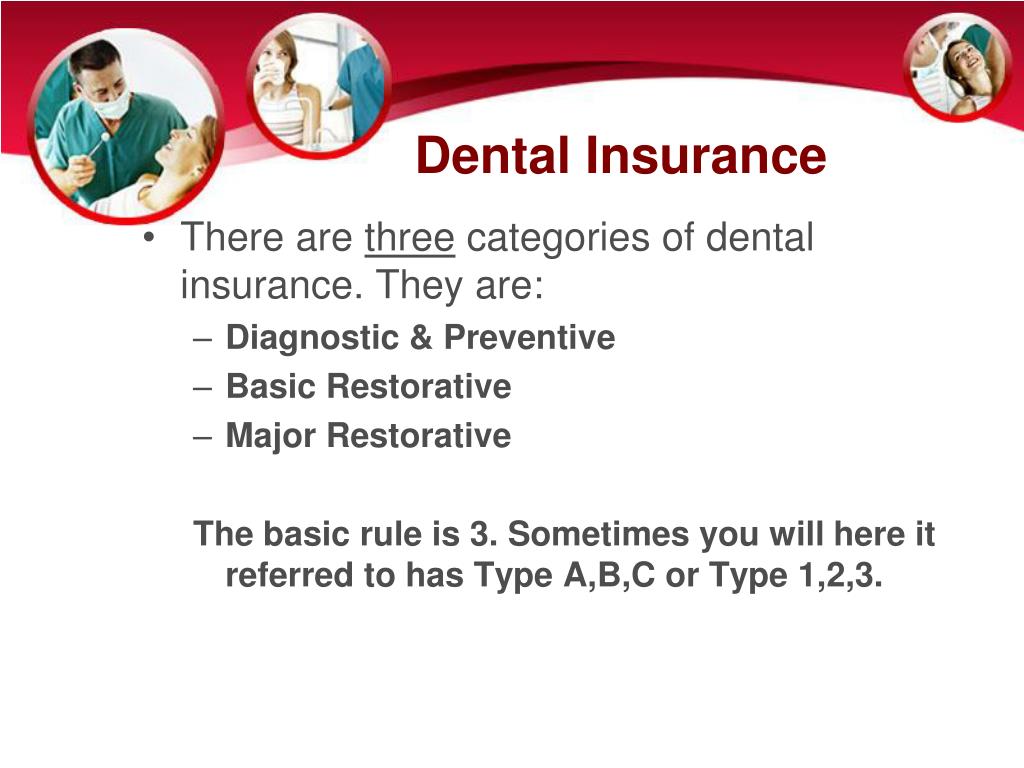 Dental Insurance

• There are three categories of dental insurance. They are:
– Diagnostic & Preventive
– Basic Restorative
– Major Restorative

The basic rule is 3. Sometimes you will here it referred to has Type A,B,C or Type 1,2,3.